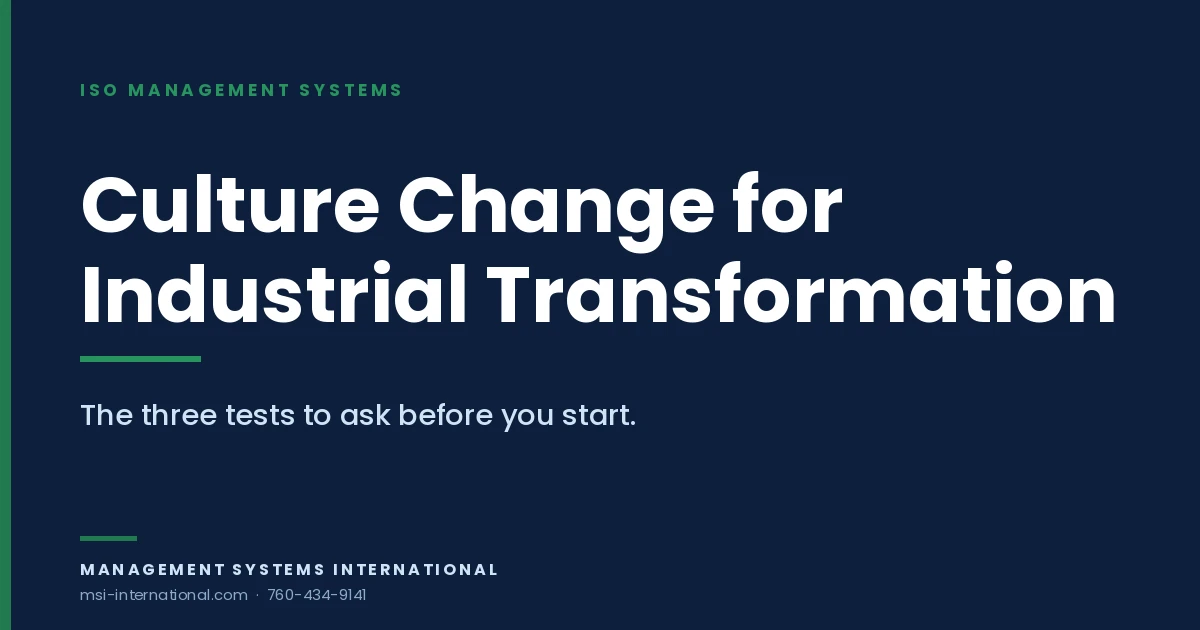 ISO MANAGEMENT SYSTEMS

Culture Change for Industrial Transformation

The three tests to ask before you start.

MANAGEMENT SYSTEMS INTERNATIONAL

msi-international.com · 760-434-9141